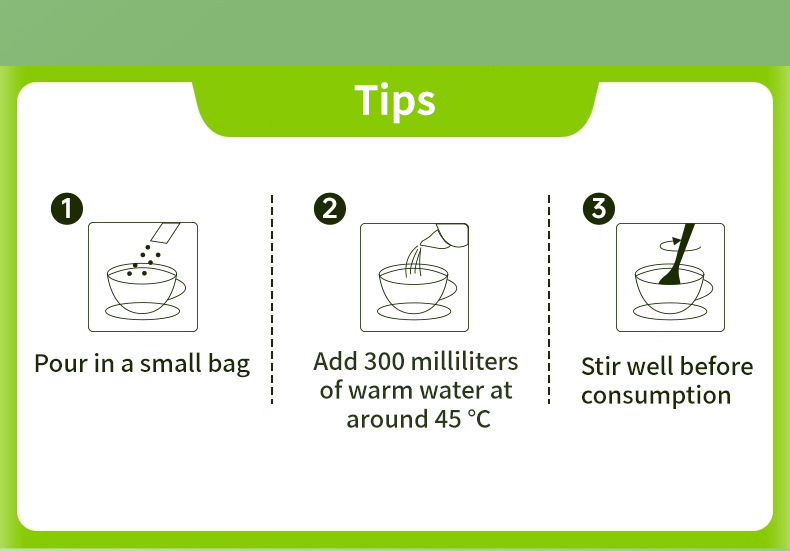 Tips

1
Pour in a small bag

2
Add 300 milliliters of warm water at around 45 °C

3
Stir well before consumption